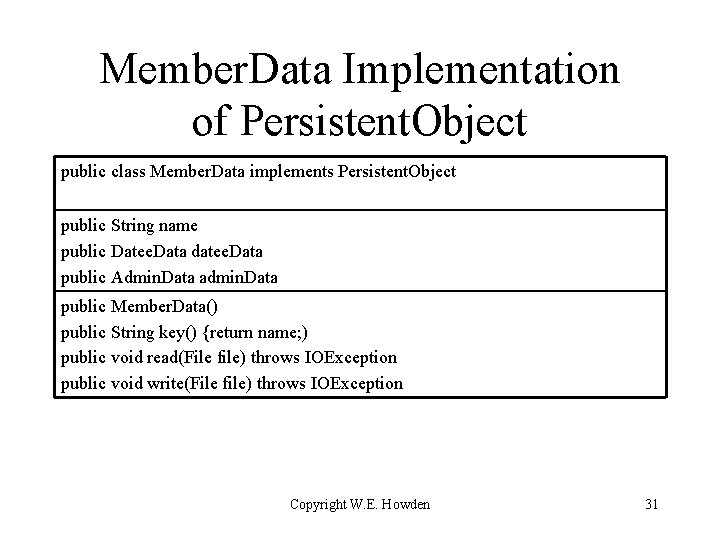 MemberData Implementation of PersistentObject

public class MemberData implements PersistentObject

public String name
public DateeData dateeData
public AdminData adminData

public MemberData()
public String key() {return name;)
public void read(File file) throws IOException
public void write(File file) throws IOException

Copyright W.E. Howden

31